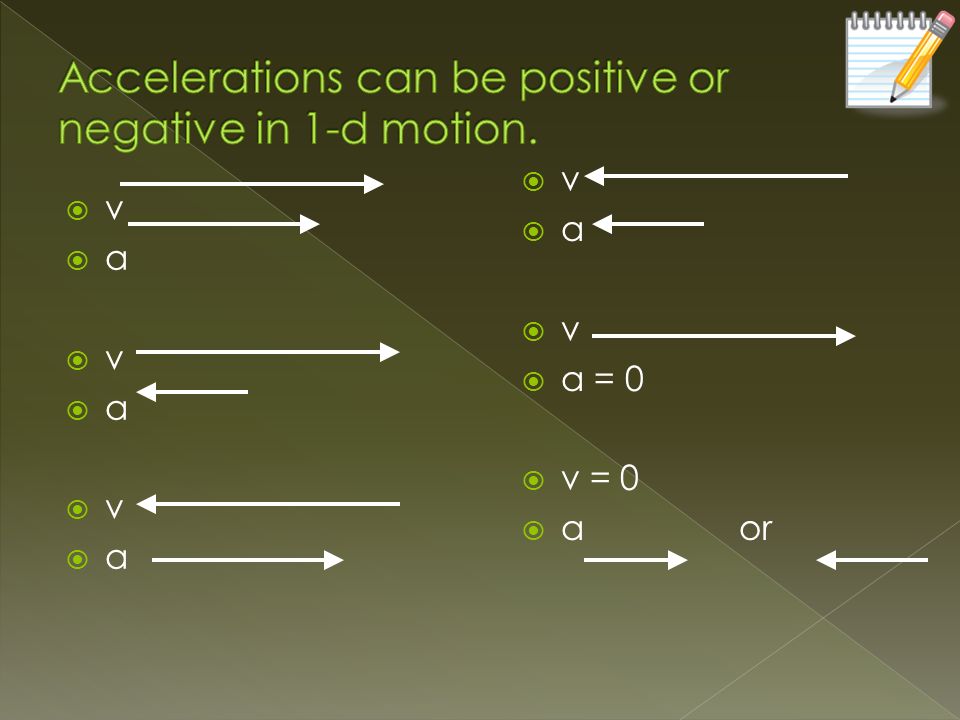 Accelerations can be positive or negative in 1-d motion.

v
a

v
a

v
a

v
a

v
a = 0

v = 0
a or